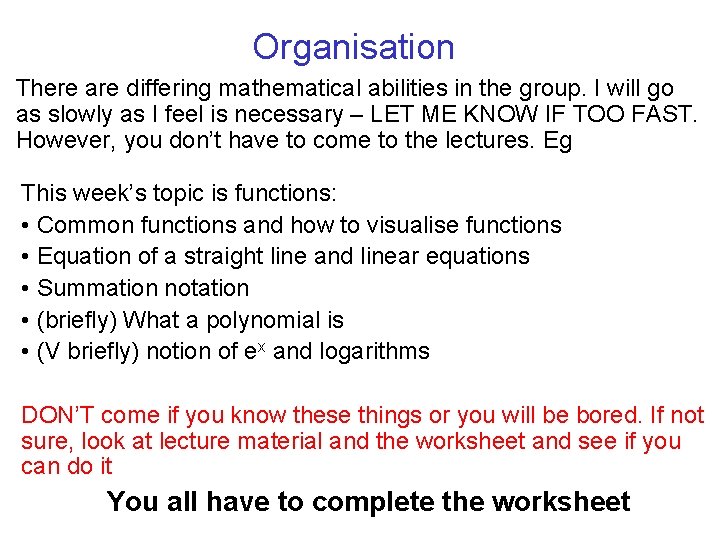 Organisation

There are differing mathematical abilities in the group. I will go as slowly as I feel is necessary – LET ME KNOW IF TOO FAST. However, you don't have to come to the lectures. Eg

This week's topic is functions:
• Common functions and how to visualise functions
• Equation of a straight line and linear equations
• Summation notation
• (briefly) What a polynomial is
• (V briefly) notion of $e^x$ and logarithms

DON'T come if you know these things or you will be bored. If not sure, look at lecture material and the worksheet and see if you can do it

You all have to complete the worksheet